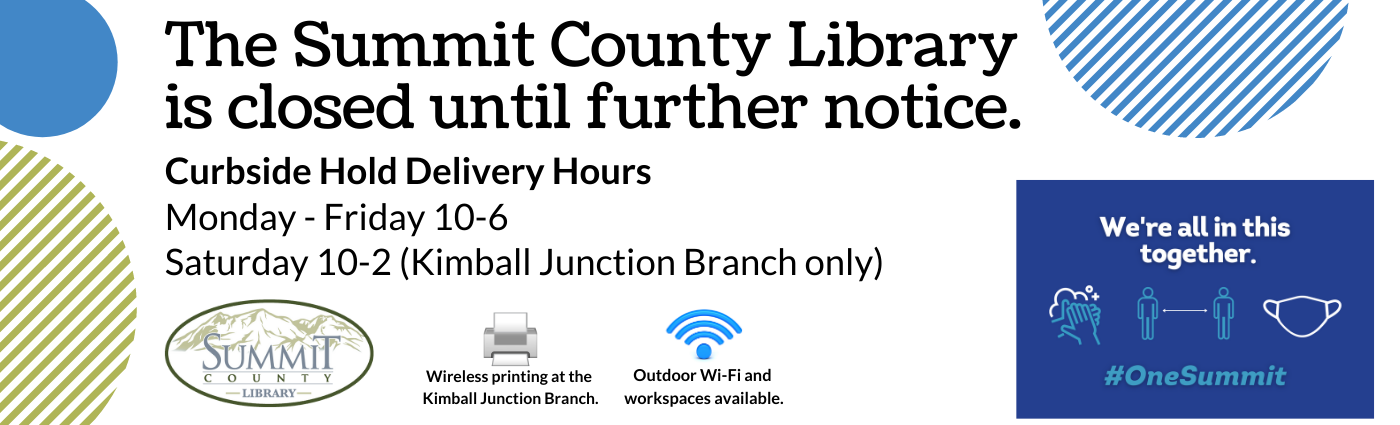 The Summit County Library is closed until further notice.

Curbside Hold Delivery Hours
Monday - Friday 10-6
Saturday 10-2 (Kimball Junction Branch only)

SUMMIT COUNTY LIBRARY

Wireless printing at the Kimball Junction Branch.

Outdoor Wi-Fi and workspaces available.

We're all in this together.

#OneSummit